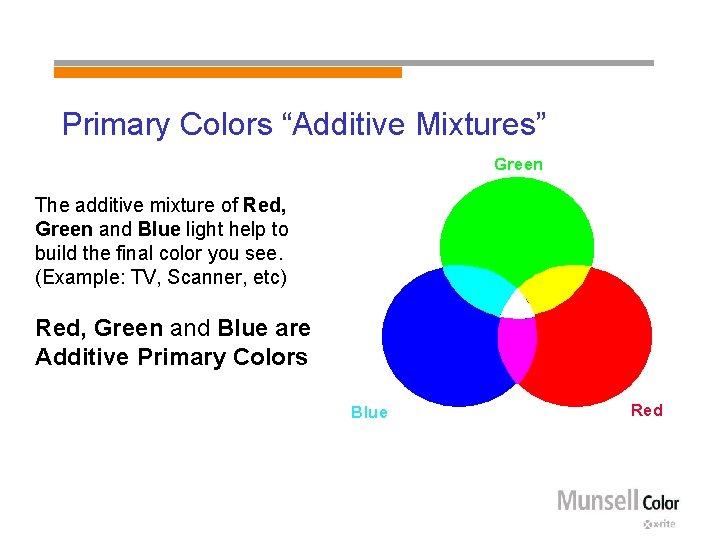 Primary Colors “Additive Mixtures”

The additive mixture of Red, Green and Blue light help to build the final color you see. (Example: TV, Scanner, etc)

Red, Green and Blue are Additive Primary Colors

Green

Blue

Red

Munsell Color

x-rite